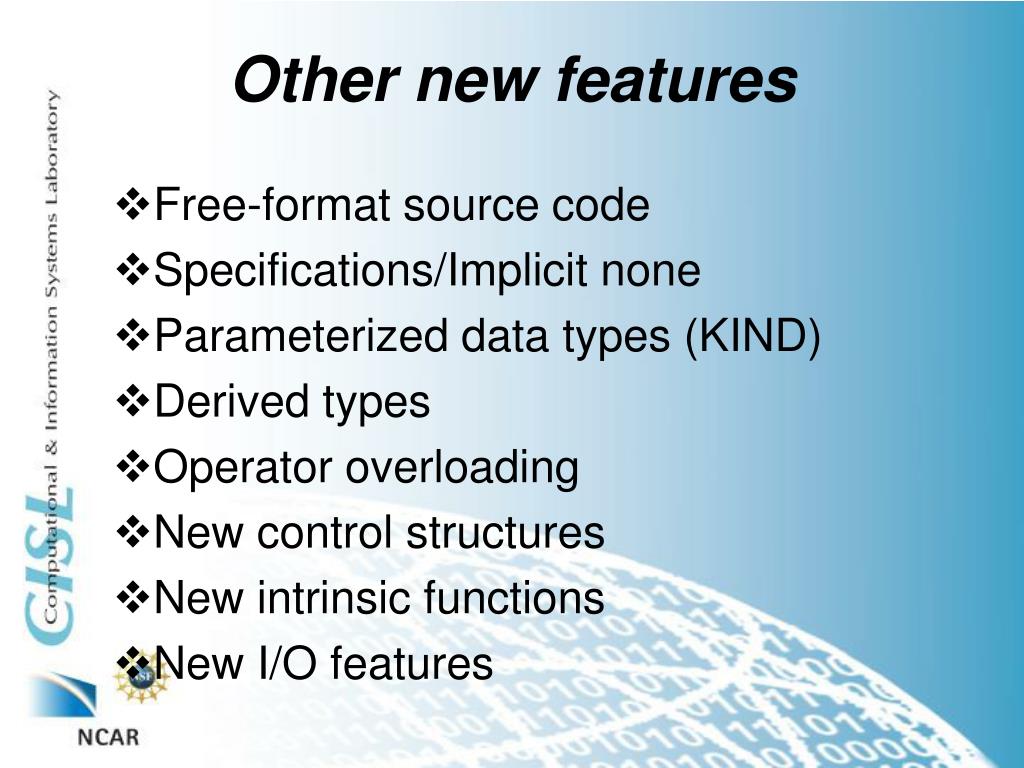 Other new features

❖Free-format source code
❖Specifications/Implicit none
❖Parameterized data types (KIND)
❖Derived types
❖Operator overloading
❖New control structures
❖New intrinsic functions
❖New I/O features

CISL Computational & Information Systems Laboratory

NSF

NCAR